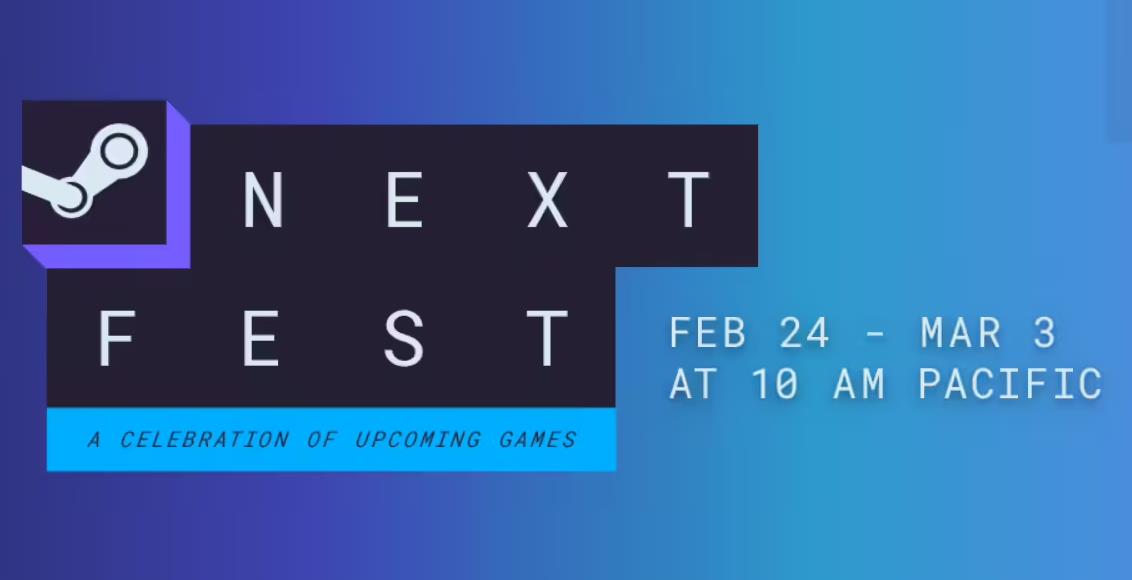 NEXT
FEST
A CELEBRATION OF UPCOMING GAMES

FEB 24 - MAR 3
AT 10 AM PACIFIC